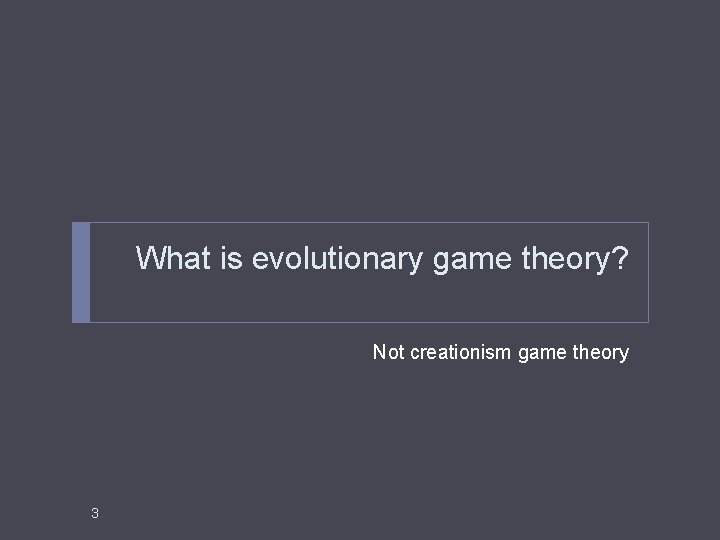 What is evolutionary game theory?

Not creationism game theory

3